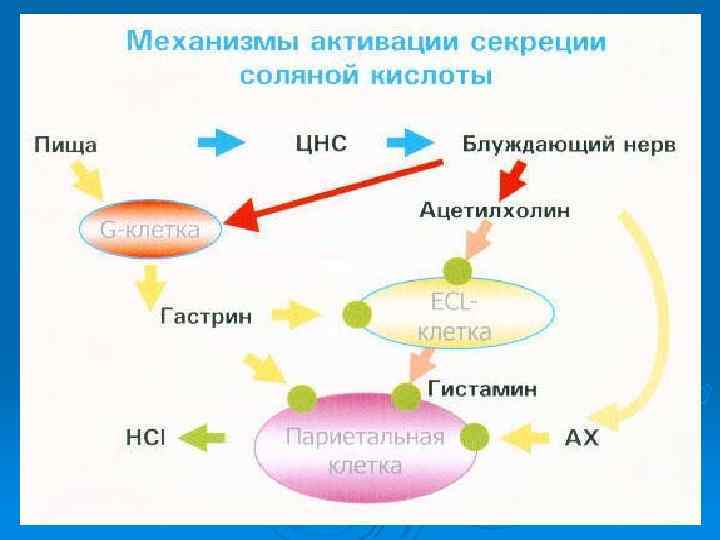 Механизмы активации секреции соляной кислоты

Пища

ЦНС

Блуждающий нерв

G-клетка

Ацетилхолин

Гастрин

ECL-клетка

Гистамин

HCl

Париетальная клетка

АХ